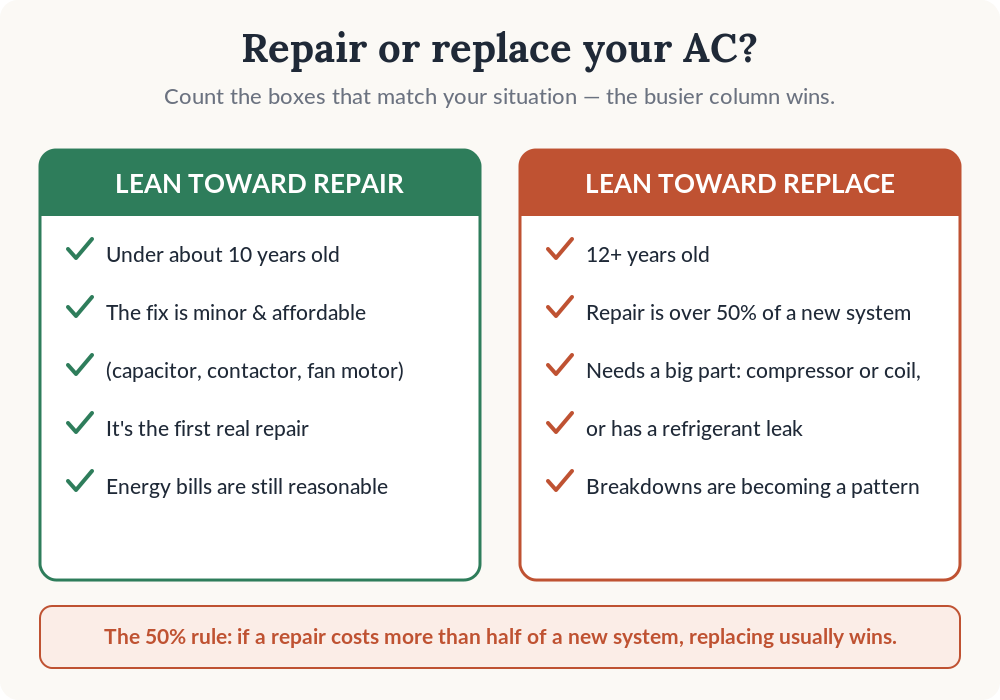 Repair or replace your AC?

Count the boxes that match your situation — the busier column wins.

LEAN TOWARD REPAIR

Under about 10 years old

The fix is minor & affordable

(capacitor, contactor, fan motor)

It's the first real repair

Energy bills are still reasonable

LEAN TOWARD REPLACE

12+ years old

Repair is over 50% of a new system

Needs a big part: compressor or coil,

or has a refrigerant leak

Breakdowns are becoming a pattern

The 50% rule: if a repair costs more than half of a new system, replacing usually wins.